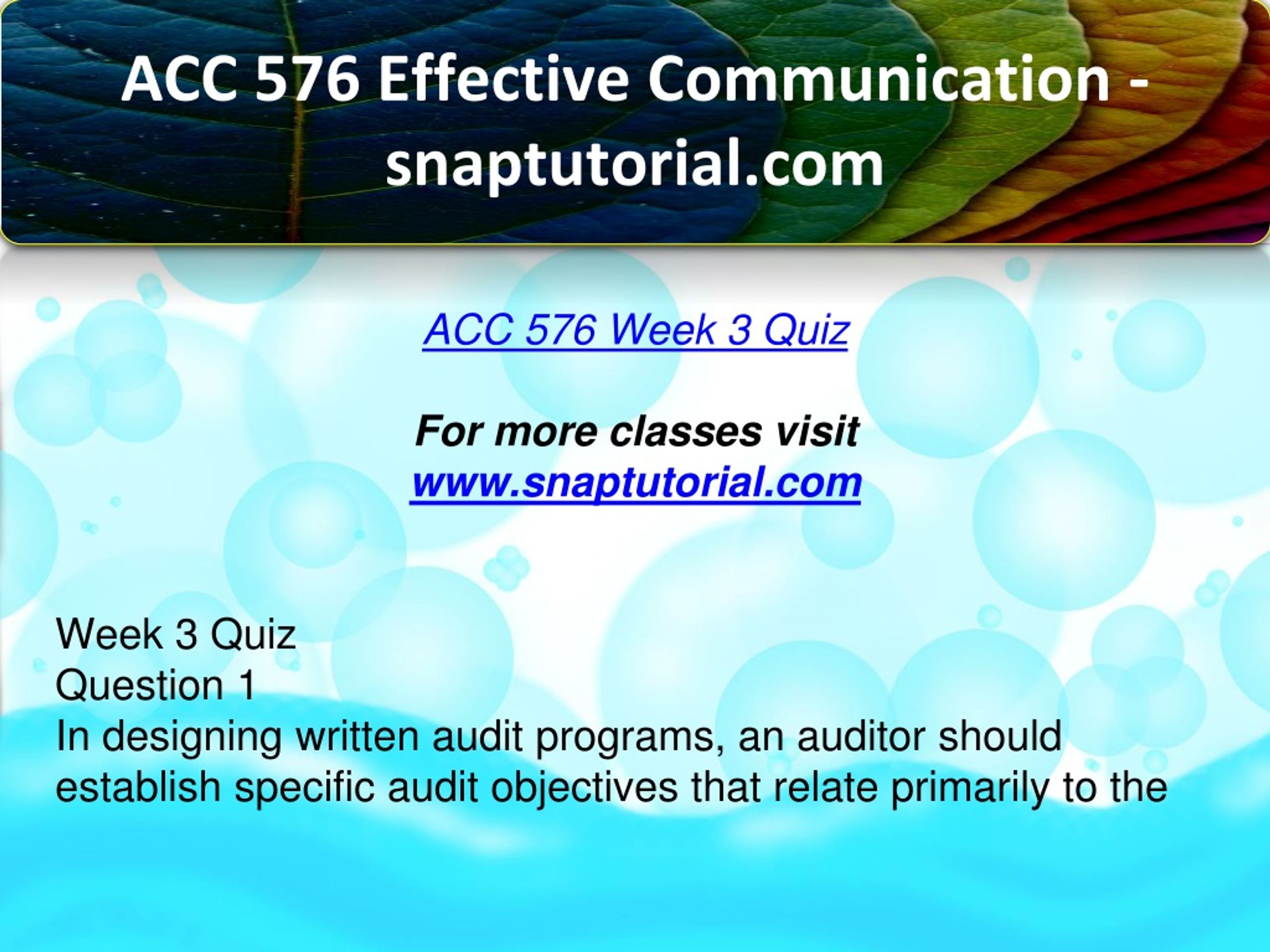 ACC 576 Effective Communication - snaptutorial.com

ACC 576 Week 3 Quiz

For more classes visit
www.snaptutorial.com

Week 3 Quiz
Question 1
In designing written audit programs, an auditor should establish specific audit objectives that relate primarily to the